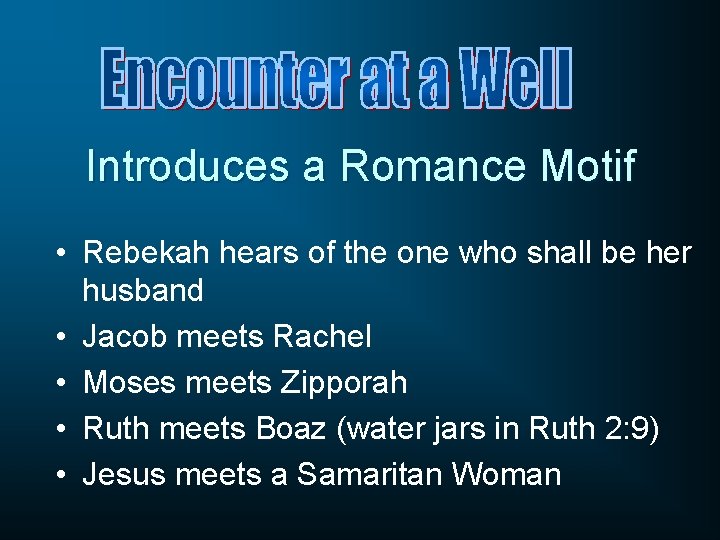 Encounter at a Well

Introduces a Romance Motif

• Rebekah hears of the one who shall be her husband
• Jacob meets Rachel
• Moses meets Zipporah
• Ruth meets Boaz (water jars in Ruth 2:9)
• Jesus meets a Samaritan Woman